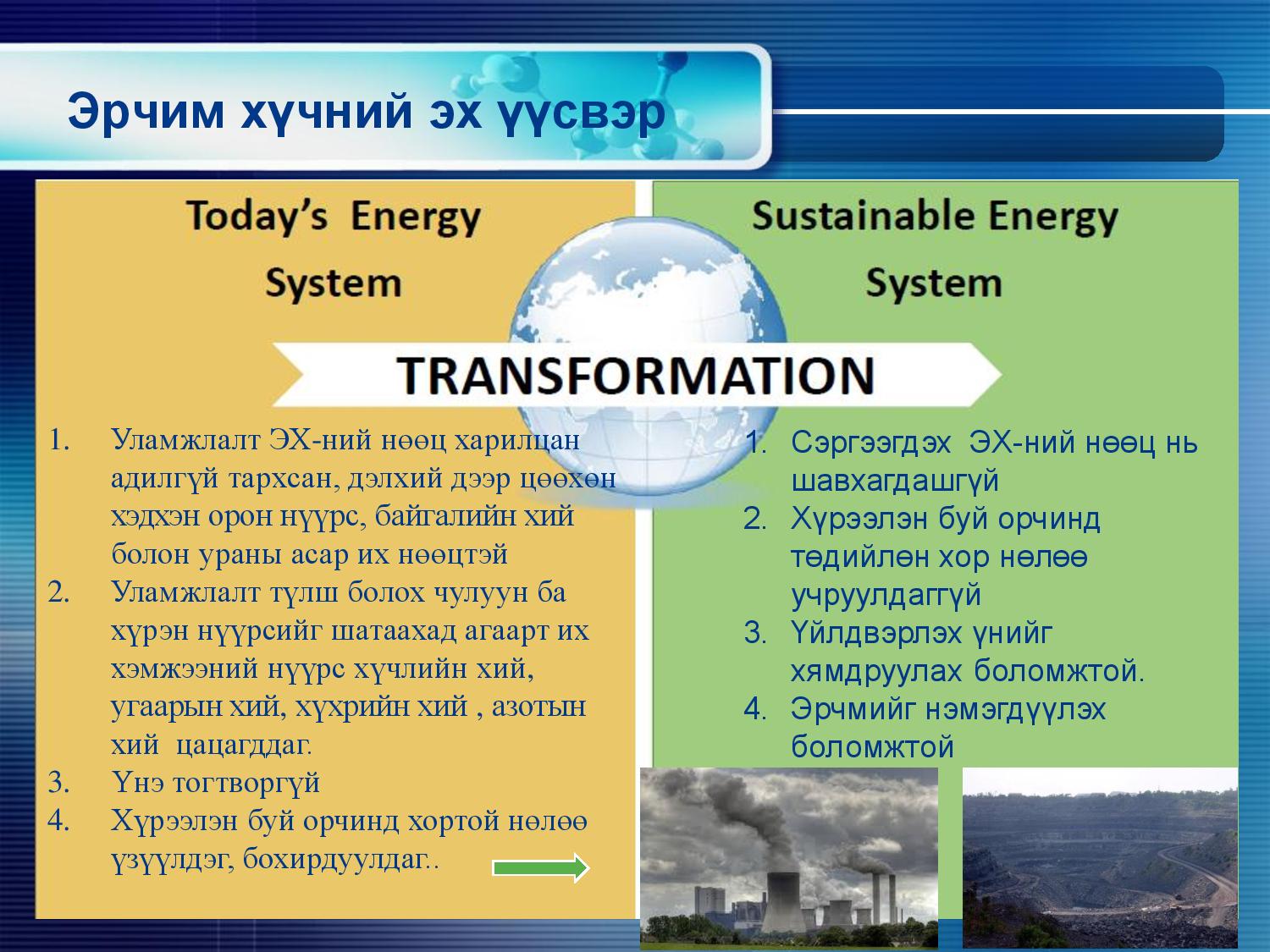 Эрчим хүчний эх үүсвэр

Today's Energy System

Sustainable Energy System

TRANSFORMATION

1. Уламжлалт ЭХ-ний нөөц харилцан адилгүй тархсан, дэлхий дээр цөөхөн хэдхэн орон нүүрс, байгалийн хий болон ураны асар их нөөцтэй
2. Уламжлалт түлш болох чулуун ба хүрэн нүүрсийг шатаахад агаарт их хэмжээний нүүрс хүчлийн хий, угаарын хий, хүхрийн хий , азотын хий цацагддаг.
3. Үнэ тогтворгүй
4. Хүрээлэн буй орчинд хортой нөлөө үзүүлдэг, бохирдуулдаг..

1. Сэргээгдэх ЭХ-ний нөөц нь шавхагдашгүй
2. Хүрээлэн буй орчинд төдийлөн хор нөлөө учруулдаггүй
3. Үйлдвэрлэх үнийг хямдруулах боломжтой.
4. Эрчмийг нэмэгдүүлэх боломжтой